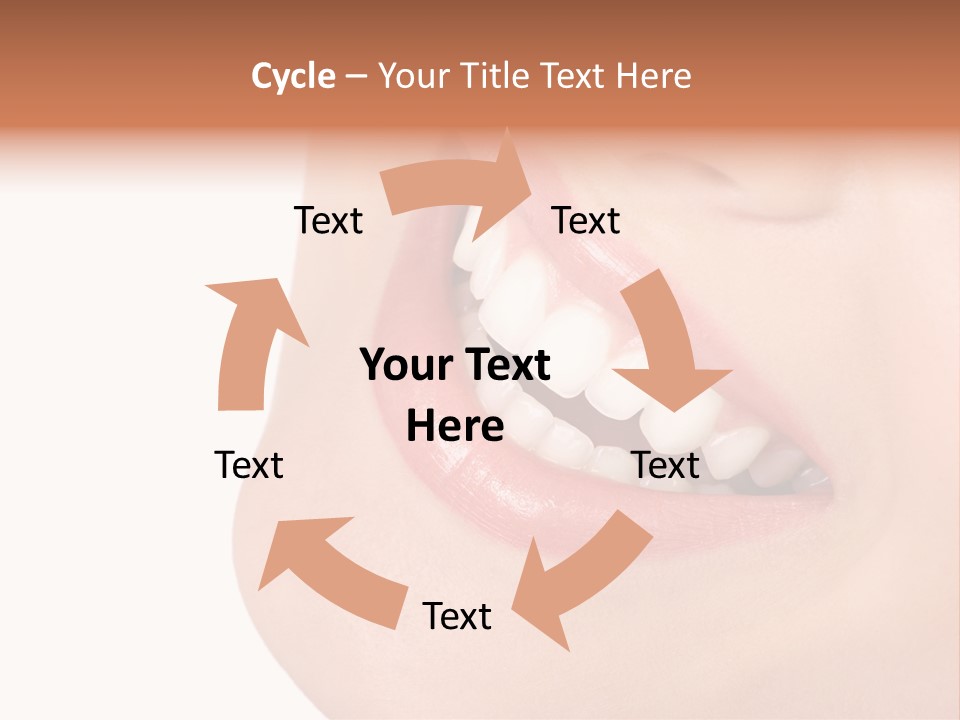 Cycle – Your Title Text Here

Text

Text

Your Text Here

Text

Text

Text